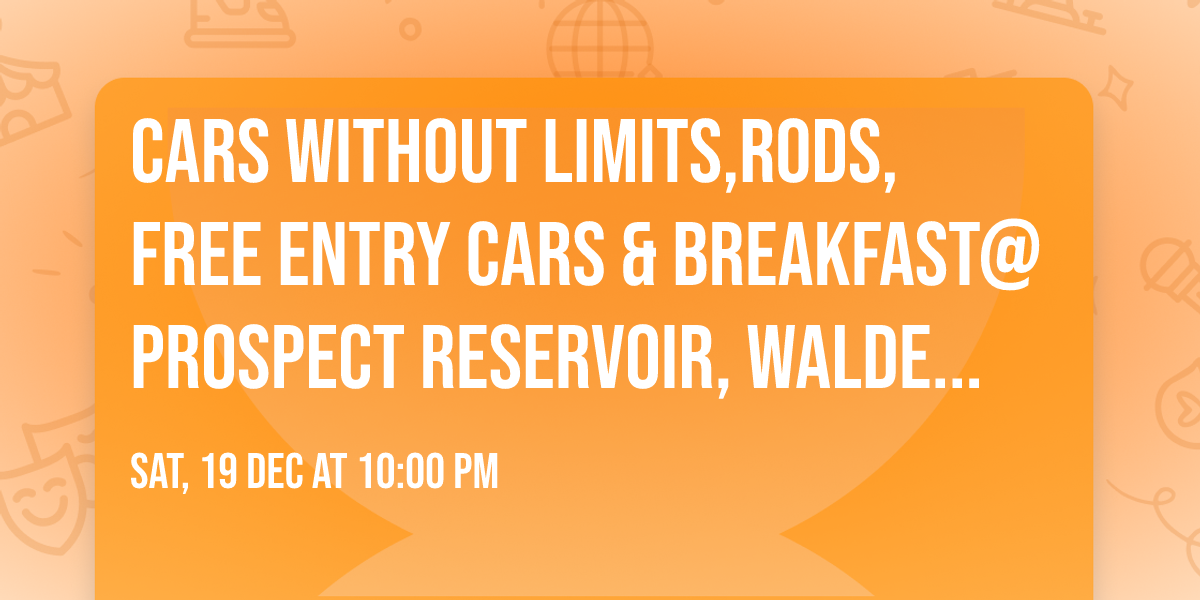 CARS WITHOUT LIMITS,RODS, FREE ENTRY CARS & BREAKFAST@ PROSPECT RESERVOIR, WALDE...

SAT, 19 DEC AT 10:00 PM